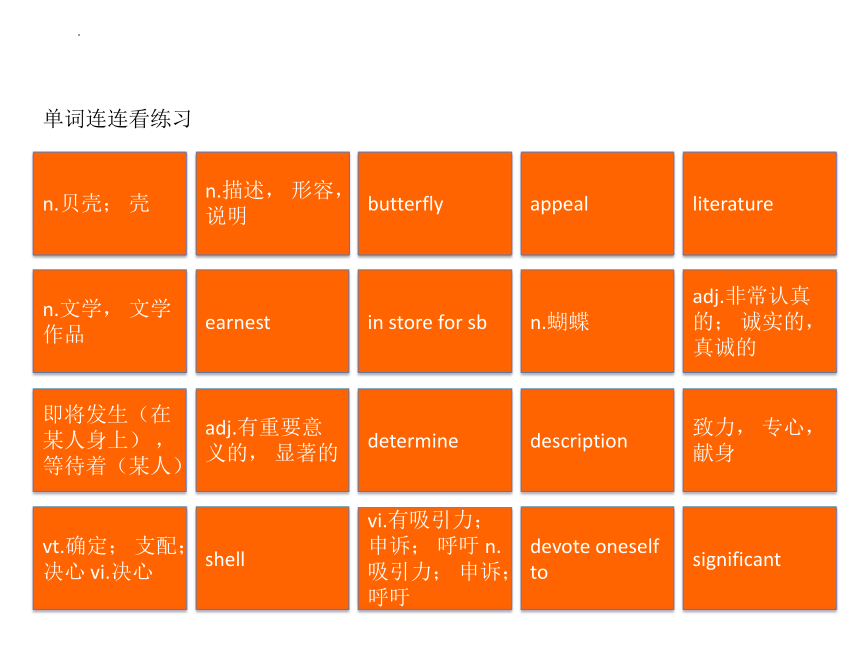 单词连连看练习

| n.贝壳； 壳 | n.描述， 形容，说明 | butterfly | appeal | literature |
|---|---|---|---|---|
| n.文学， 文学作品 | earnest | in store for sb | n.蝴蝶 | adj.非常认真的； 诚实的，真诚的 |
| 即将发生（在某人身上），等待着（某人） | adj.有重要意义的， 显著的 | determine | description | 致力， 专心，献身 |
| vt.确定； 支配；决心 vi.决心 | shell | vi.有吸引力；申诉； 呼吁 n.吸引力； 申诉；呼吁 | devote oneself to | significant |